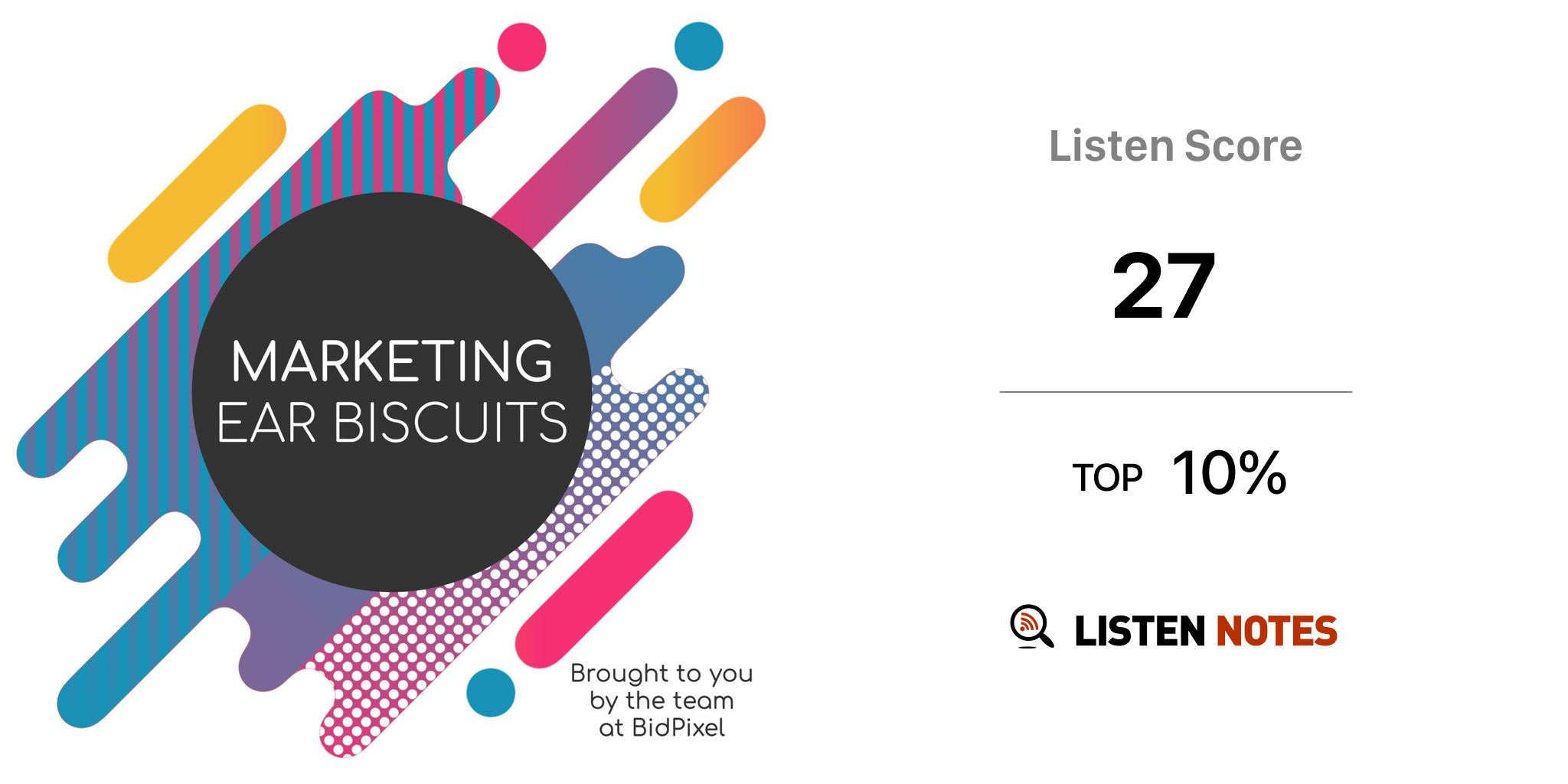 MARKETING
EAR BISCUITS

Brought to you by the team at BidPixel

Listen Score

27

TOP 10%

LISTEN NOTES